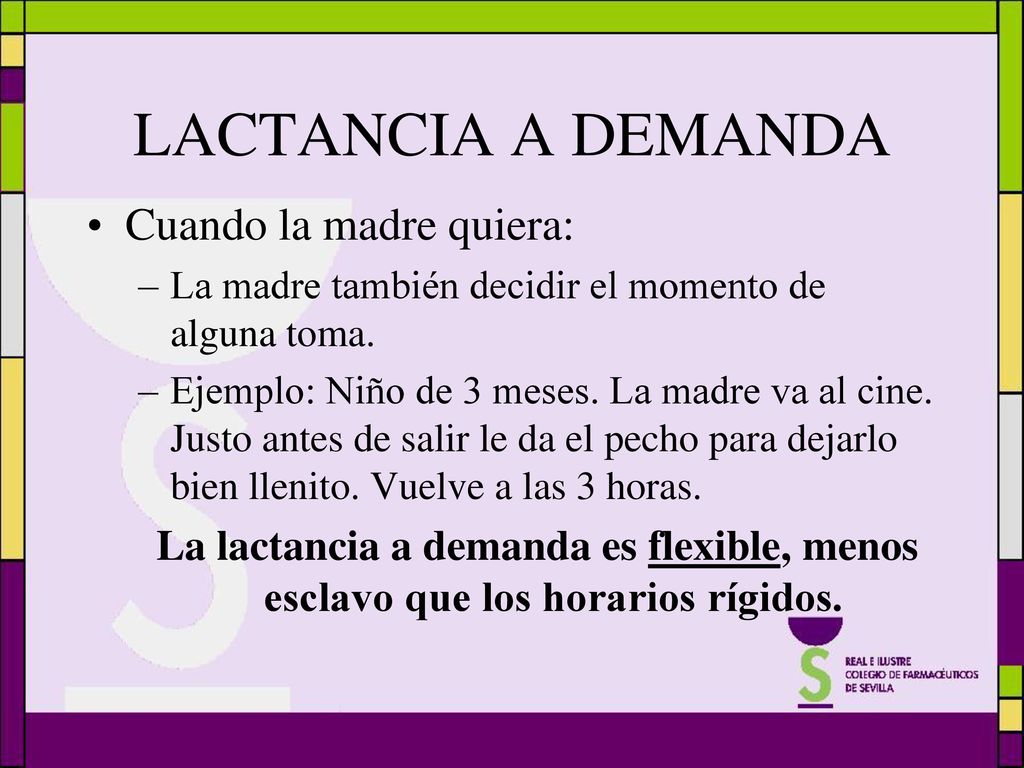 LACTANCIA A DEMANDA

• Cuando la madre quiera:
– La madre también decidir el momento de alguna toma.
– Ejemplo: Niño de 3 meses. La madre va al cine. Justo antes de salir le da el pecho para dejarlo bien llenito. Vuelve a las 3 horas.

La lactancia a demanda es flexible, menos esclavo que los horarios rígidos.

REAL E ILUSTRE COLEGIO DE FARMACÉUTICOS DE SEVILLA